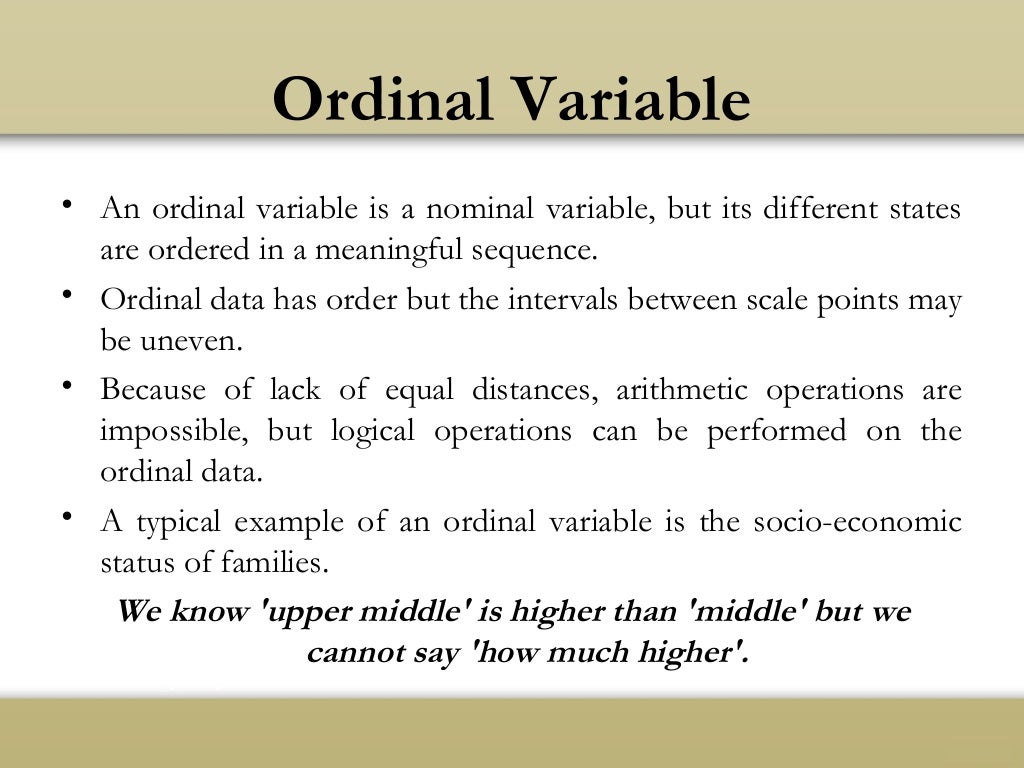 Ordinal Variable

• An ordinal variable is a nominal variable, but its different states are ordered in a meaningful sequence.

• Ordinal data has order but the intervals between scale points may be uneven.

• Because of lack of equal distances, arithmetic operations are impossible, but logical operations can be performed on the ordinal data.

• A typical example of an ordinal variable is the socio-economic status of families.

We know 'upper middle' is higher than 'middle' but we cannot say 'how much higher'.